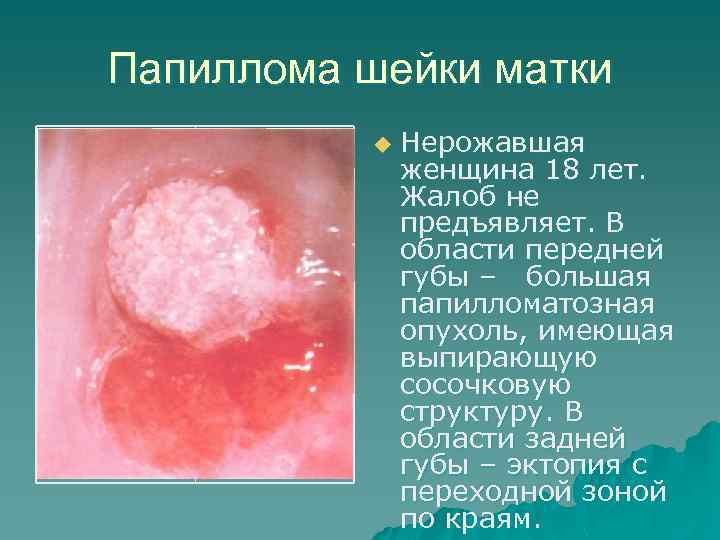 Папиллома шейки матки

Нерожавшая женщина 18 лет. Жалоб не предъявляет. В области передней губы – большая папилломатозная опухоль, имеющая выпирающую сосочковую структуру. В области задней губы – эктопия с переходной зоной по краям.